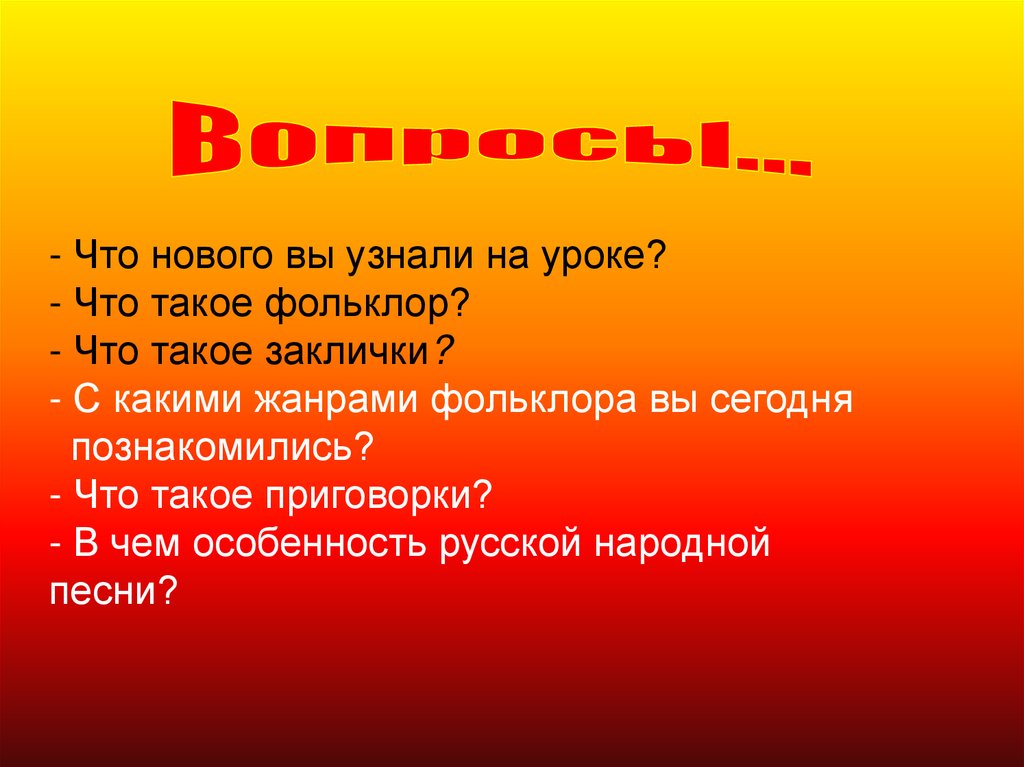 Вопросы...

- Что нового вы узнали на уроке?
- Что такое фольклор?
- Что такое заклички?
- С какими жанрами фольклора вы сегодня познакомились?
- Что такое приговорки?
- В чем особенность русской народной песни?